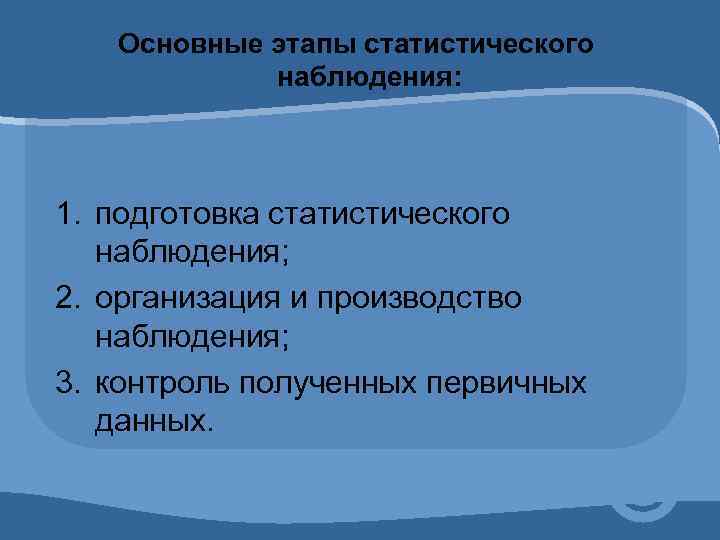 Основные этапы статистического наблюдения:

1. подготовка статистического наблюдения;
2. организация и производство наблюдения;
3. контроль полученных первичных данных.